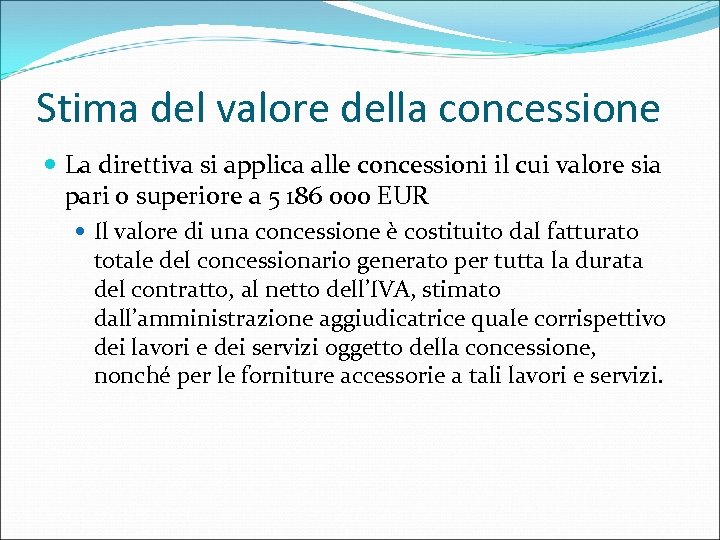 Stima del valore della concessione

La direttiva si applica alle concessioni il cui valore sia pari o superiore a 5 186 000 EUR

Il valore di una concessione è costituito dal fatturato totale del concessionario generato per tutta la durata del contratto, al netto dell'IVA, stimato dall'amministrazione aggiudicatrice quale corrispettivo dei lavori e dei servizi oggetto della concessione, nonché per le forniture accessorie a tali lavori e servizi.